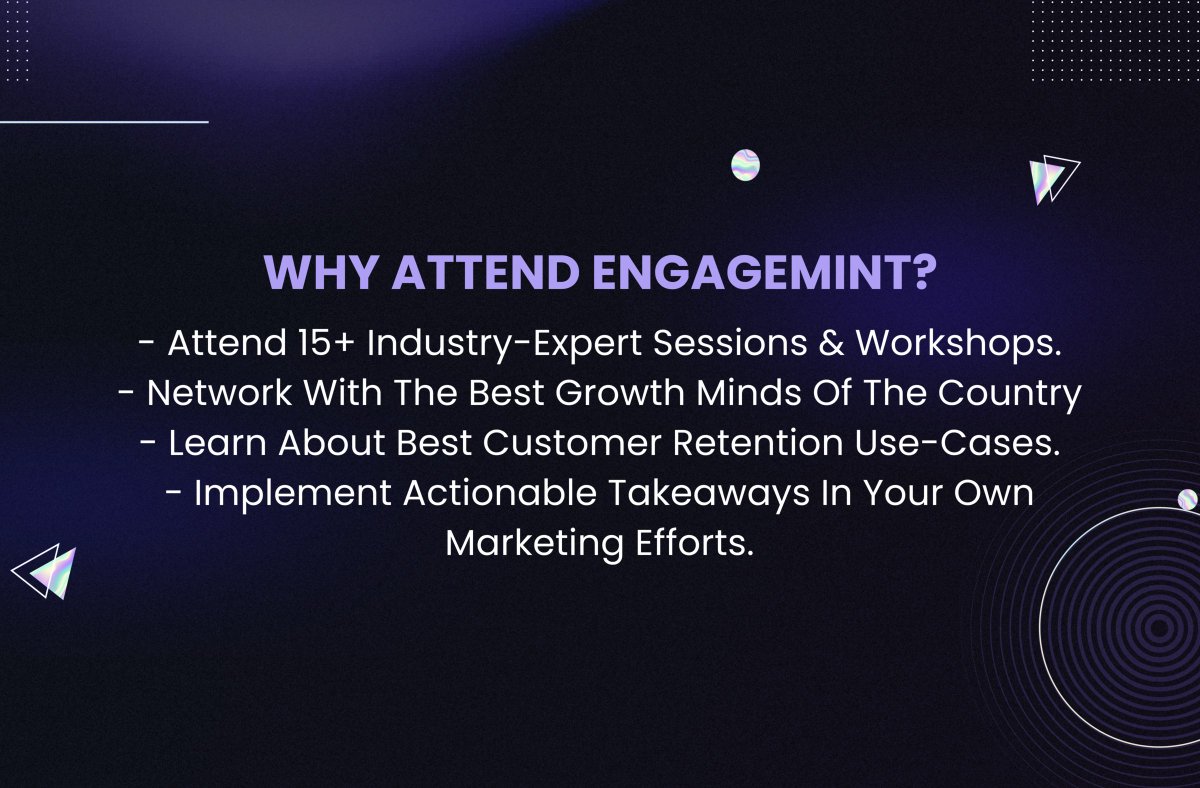 WHY ATTEND ENGAGEMINT?

- Attend 15+ Industry-Expert Sessions & Workshops.
- Network With The Best Growth Minds Of The Country
- Learn About Best Customer Retention Use-Cases.
- Implement Actionable Takeaways In Your Own Marketing Efforts.